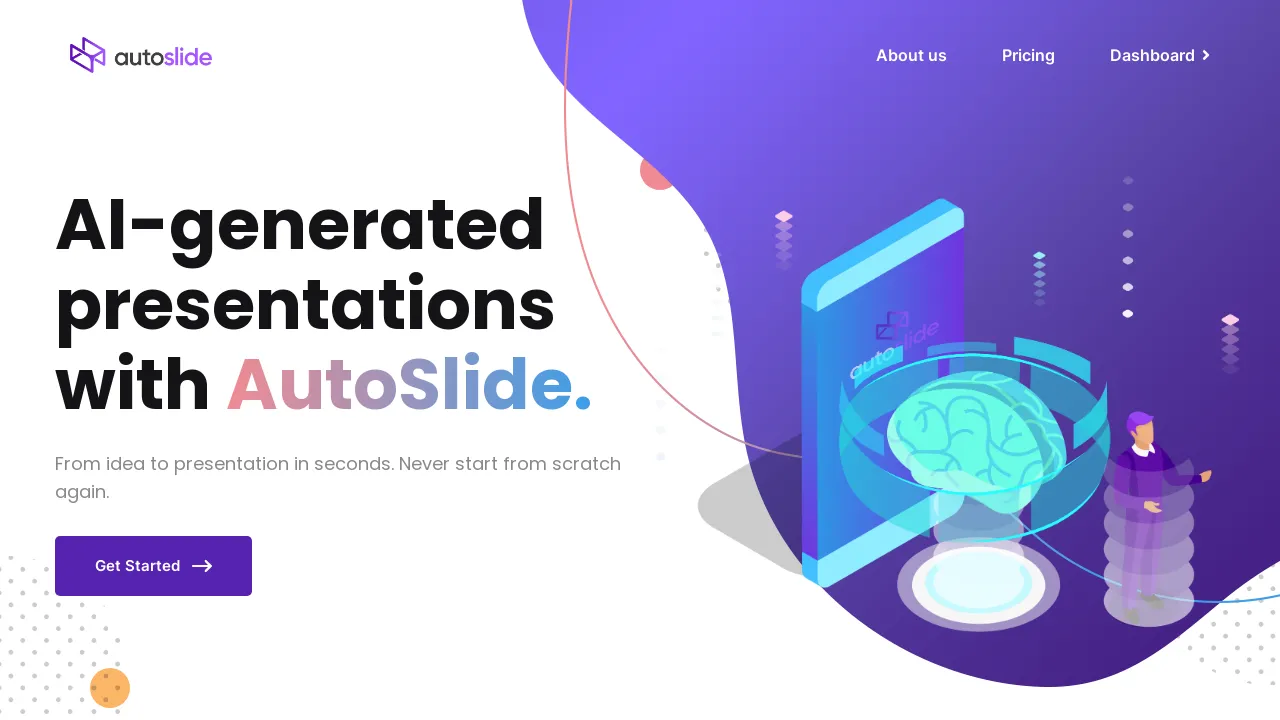 autoslide

About us Pricing Dashboard

AI-generated presentations with AutoSlide.

From idea to presentation in seconds. Never start from scratch again.

Get Started

autoslide